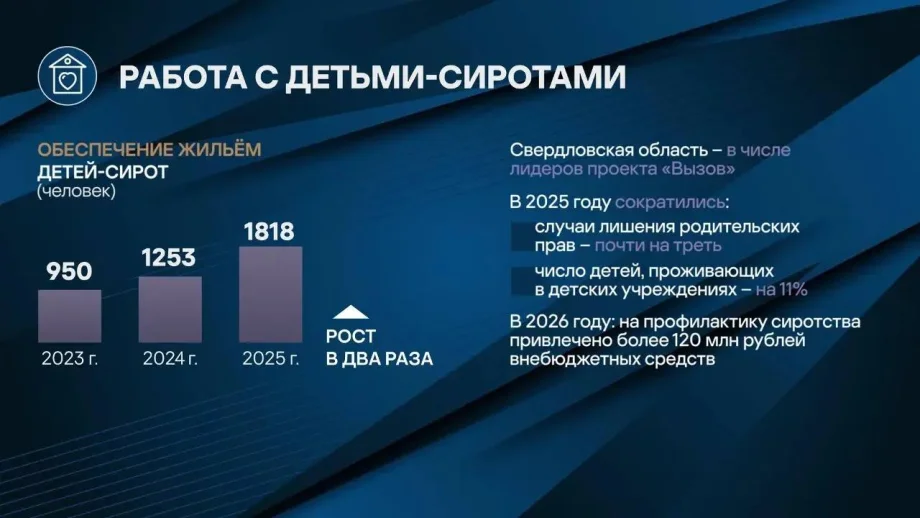 РАБОТА С ДЕТЬМИ-СИРОТАМИ

ОБЕСПЕЧЕНИЕ ЖИЛЬЁМ
ДЕТЕЙ-СИРОТ
(человек)

950
2023 г.

1253
2024 г.

1818
2025 г.

РОСТ
В ДВА РАЗА

Свердловская область – в числе лидеров проекта «Вызов»

В 2025 году сократились:

случаи лишения родительских прав – почти на треть

число детей, проживающих в детских учреждениях – на 11%

В 2026 году: на профилактику сиротства привлечено более 120 млн рублей внебюджетных средств